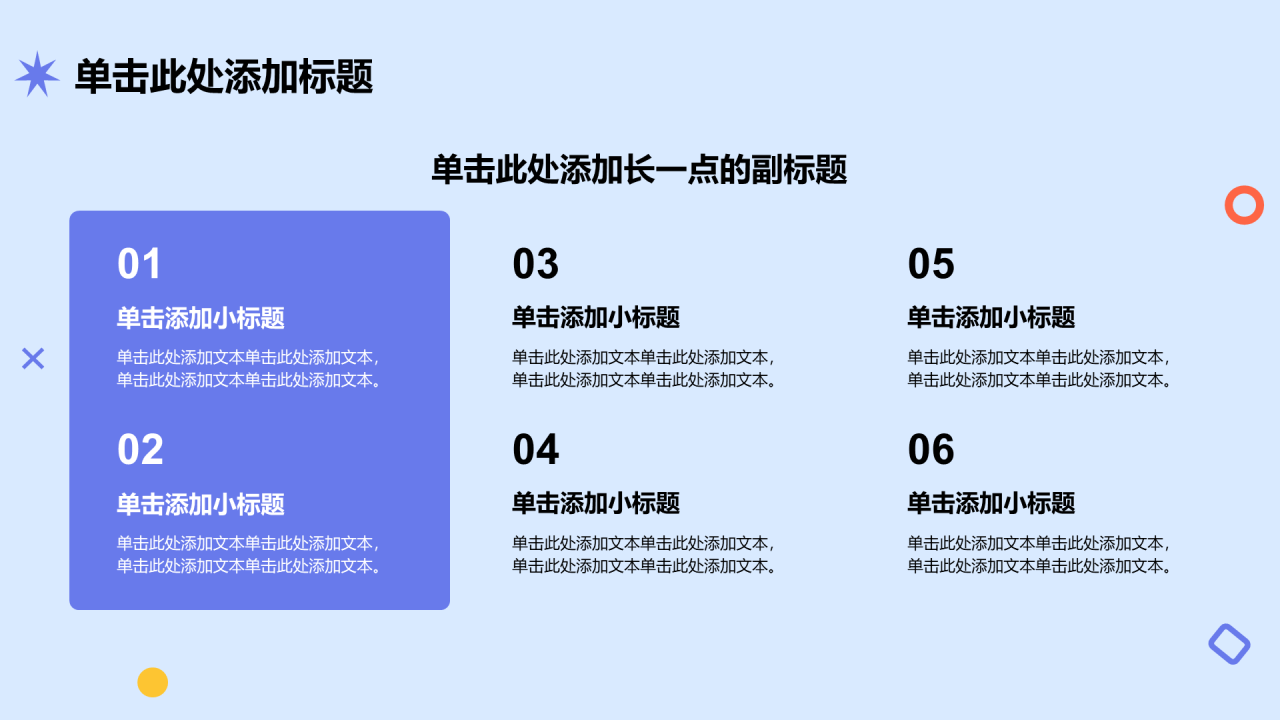 单击此处添加标题

单击此处添加长一点的副标题

01

单击添加小标题

单击此处添加文本单击此处添加文本，单击此处添加文本单击此处添加文本。

02

单击添加小标题

单击此处添加文本单击此处添加文本，单击此处添加文本单击此处添加文本。

03

单击添加小标题

单击此处添加文本单击此处添加文本，单击此处添加文本单击此处添加文本。

04

单击添加小标题

单击此处添加文本单击此处添加文本，单击此处添加文本单击此处添加文本。

05

单击添加小标题

单击此处添加文本单击此处添加文本，单击此处添加文本单击此处添加文本。

06

单击添加小标题

单击此处添加文本单击此处添加文本，单击此处添加文本单击此处添加文本。